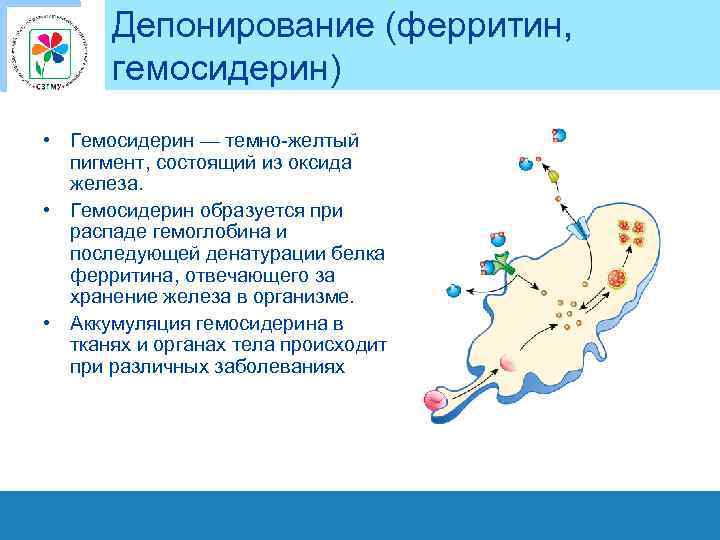 СЗГМУ

Депонирование (ферритин, гемосидерин)

• Гемосидерин — темно-желтый пигмент, состоящий из оксида железа.
• Гемосидерин образуется при распаде гемоглобина и последующей денатурации белка ферритина, отвечающего за хранение железа в организме.
• Аккумуляция гемосидерина в тканях и органах тела происходит при различных заболеваниях